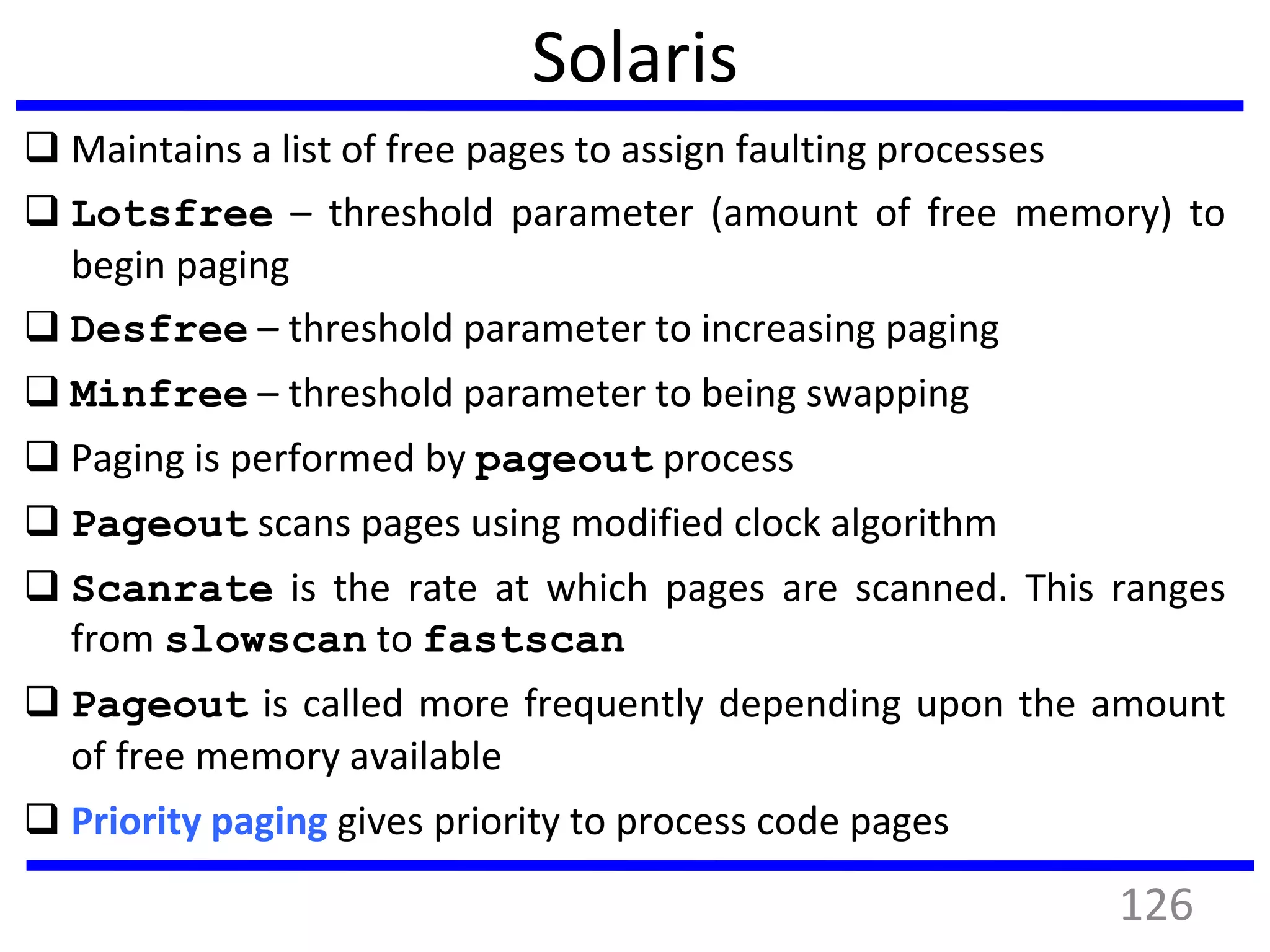 Solaris

❑ Maintains a list of free pages to assign faulting processes

❑ Lotsfree – threshold parameter (amount of free memory) to begin paging

❑ Desfree – threshold parameter to increasing paging

❑ Minfree – threshold parameter to being swapping

❑ Paging is performed by pageout process

❑ Pageout scans pages using modified clock algorithm

❑ Scanrate is the rate at which pages are scanned. This ranges from slowscan to fastscan

❑ Pageout is called more frequently depending upon the amount of free memory available

❑ Priority paging gives priority to process code pages

126